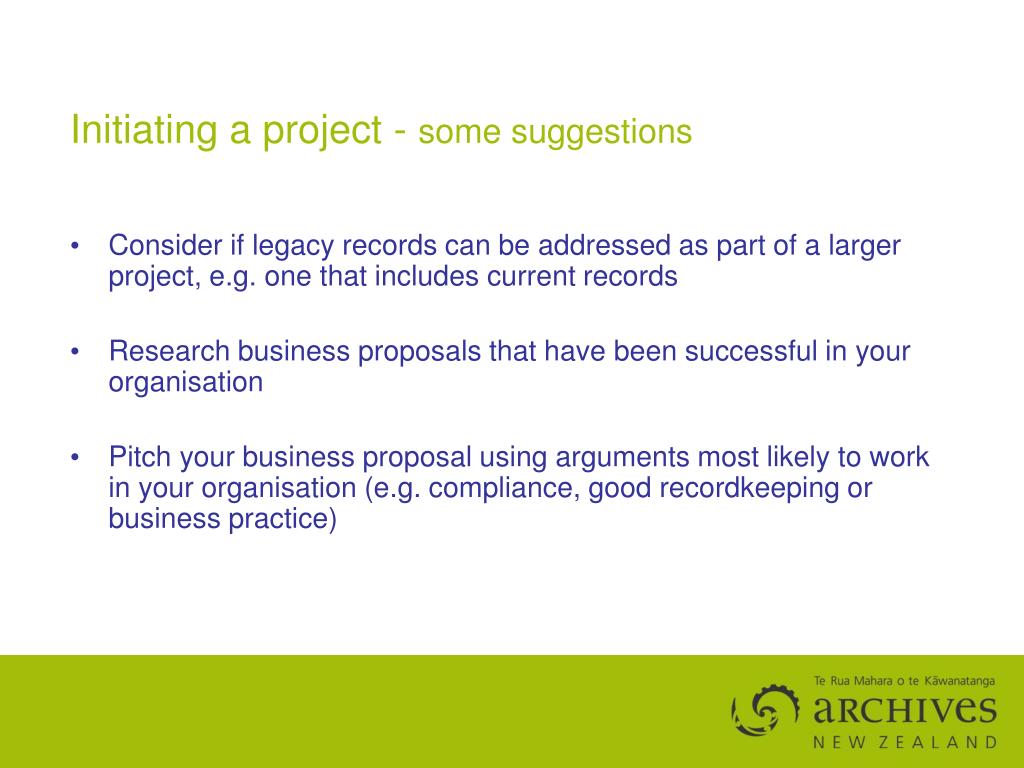 Initiating a project - some suggestions

• Consider if legacy records can be addressed as part of a larger project, e.g. one that includes current records

• Research business proposals that have been successful in your organisation

• Pitch your business proposal using arguments most likely to work in your organisation (e.g. compliance, good recordkeeping or business practice)

Te Rua Mahara o te Kāwanatanga
ARCHIVES
NEW ZEALAND